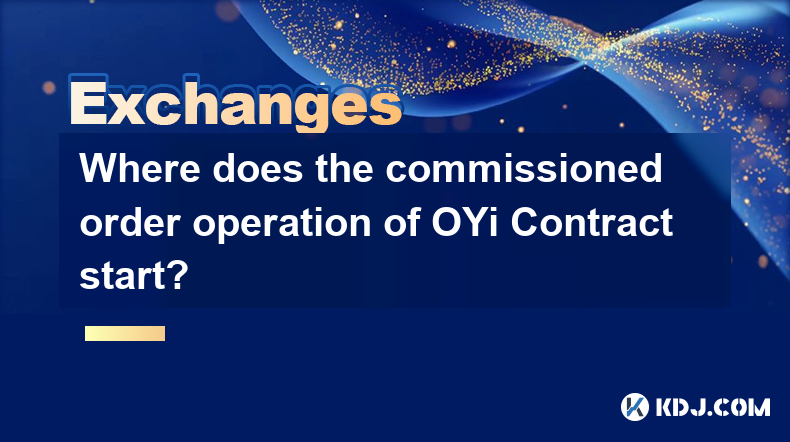 Exchanges

Where does the commissioned order operation of OYi Contract start?

KDJ.COM